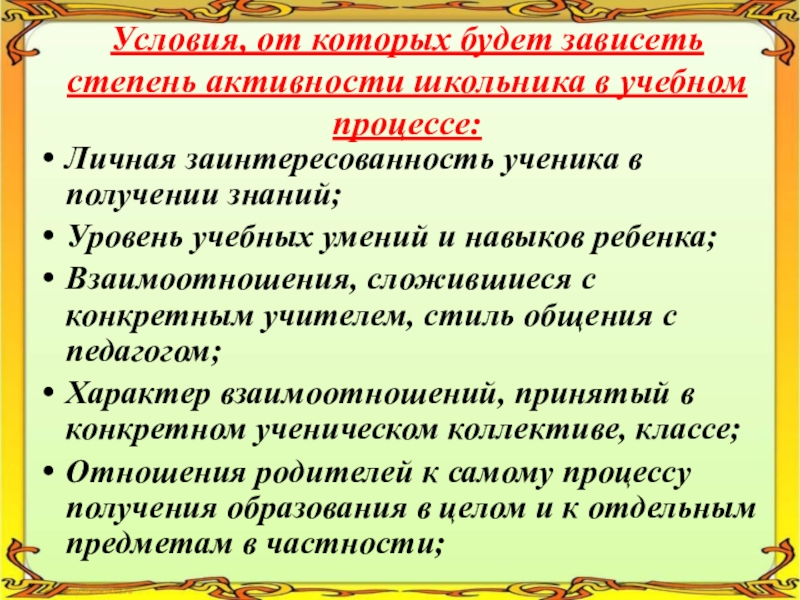 Условия, от которых будет зависеть степень активности школьника в учебном процессе:

• Личная заинтересованность ученика в получении знаний;
• Уровень учебных умений и навыков ребенка;
• Взаимоотношения, сложившиеся с конкретным учителем, стиль общения с педагогом;
• Характер взаимоотношений, принятый в конкретном ученическом коллективе, классе;
• Отношения родителей к самому процессу получения образования в целом и к отдельным предметам в частности;